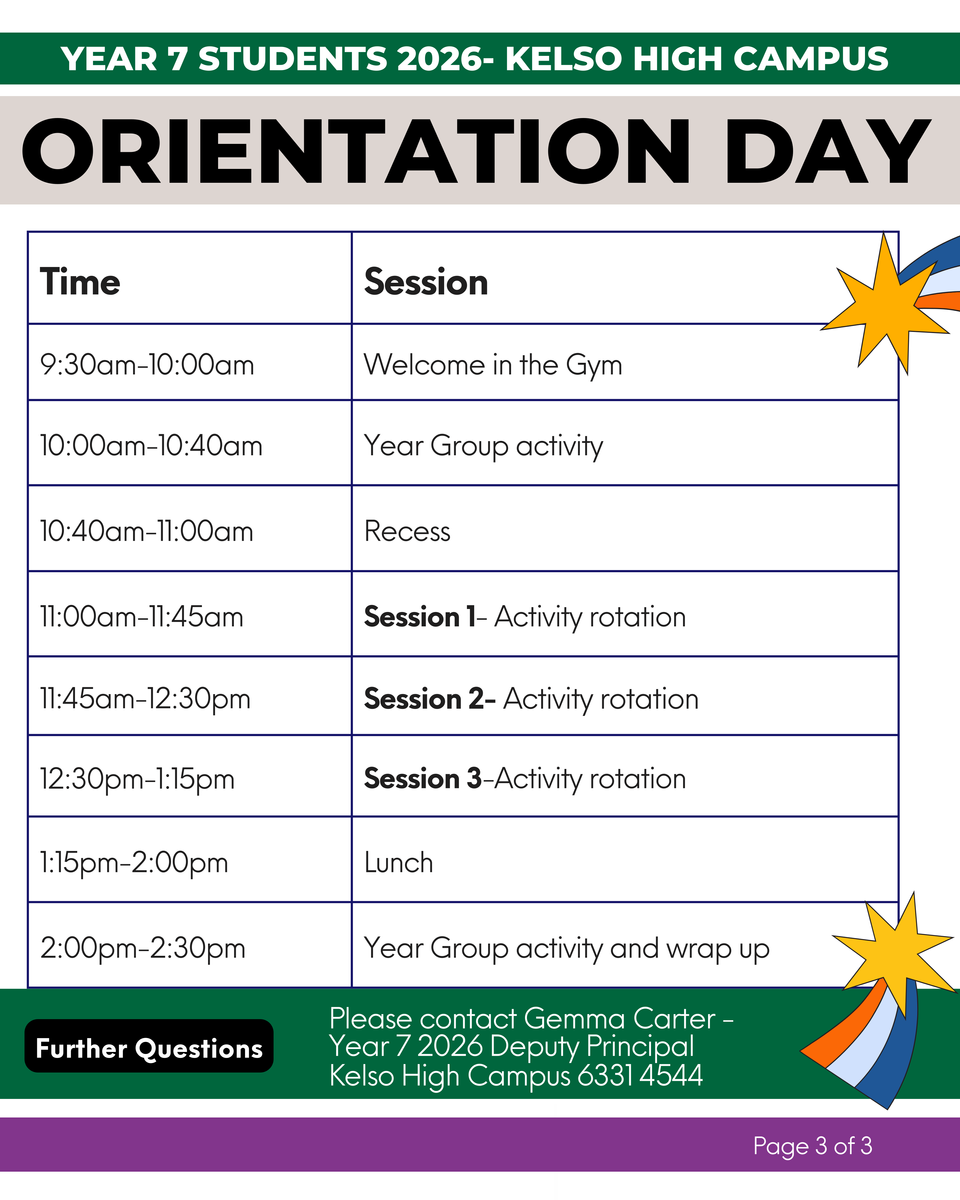 YEAR 7 STUDENTS 2026- KELSO HIGH CAMPUS

ORIENTATION DAY

| Time | Session |
|---|---|
| 9:30am-10:00am | Welcome in the Gym |
| 10:00am-10:40am | Year Group activity |
| 10:40am-11:00am | Recess |
| 11:00am-11:45am | **Session 1**- Activity rotation |
| 11:45am-12:30pm | **Session 2-** Activity rotation |
| 12:30pm-1:15pm | **Session 3**-Activity rotation |
| 1:15pm-2:00pm | Lunch |
| 2:00pm-2:30pm | Year Group activity and wrap up |

Further Questions

Please contact Gemma Carter - Year 7 2026 Deputy Principal Kelso High Campus 6331 4544

Page 3 of 3